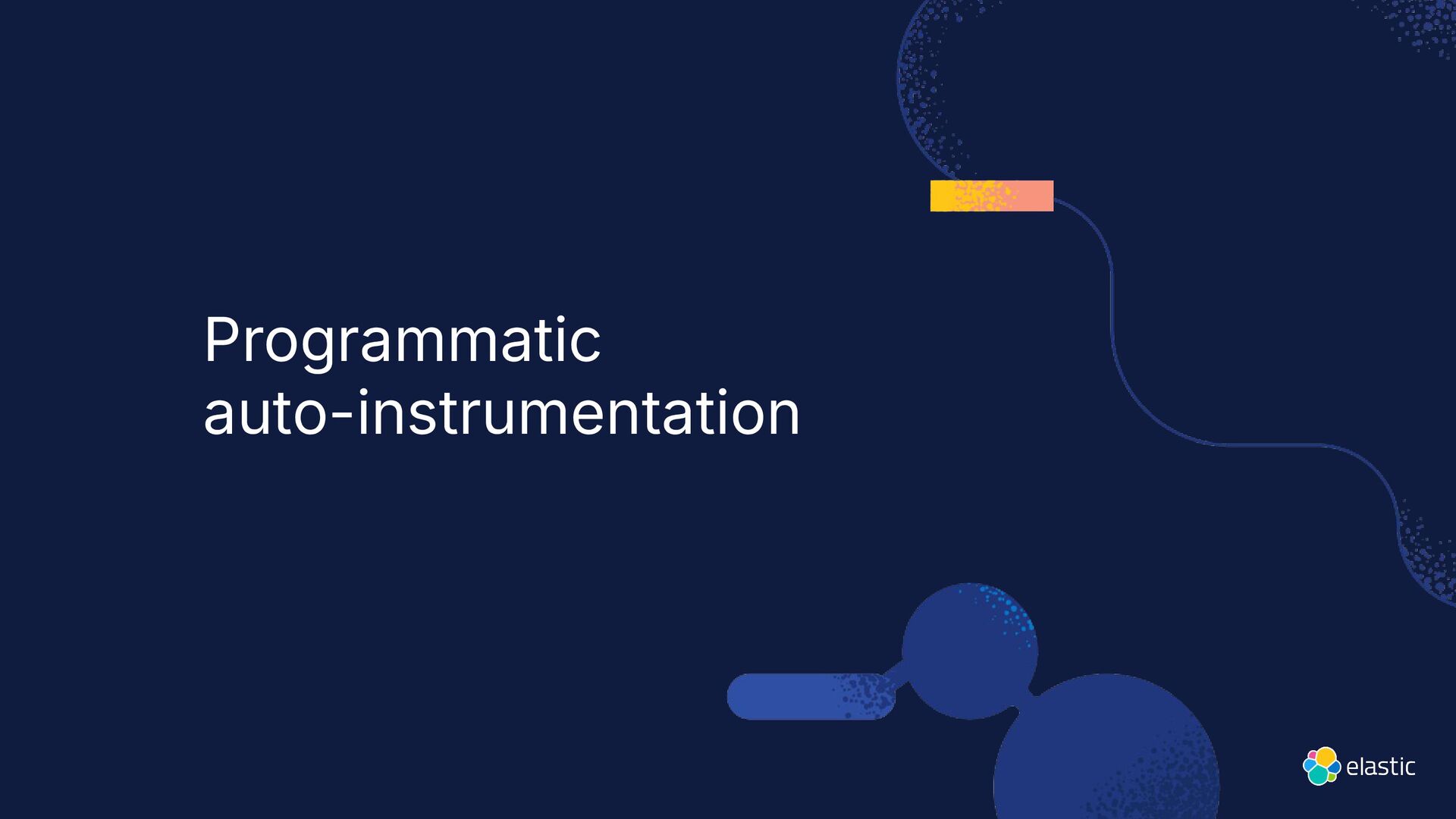 Programmatic auto-instrumentation

elastic